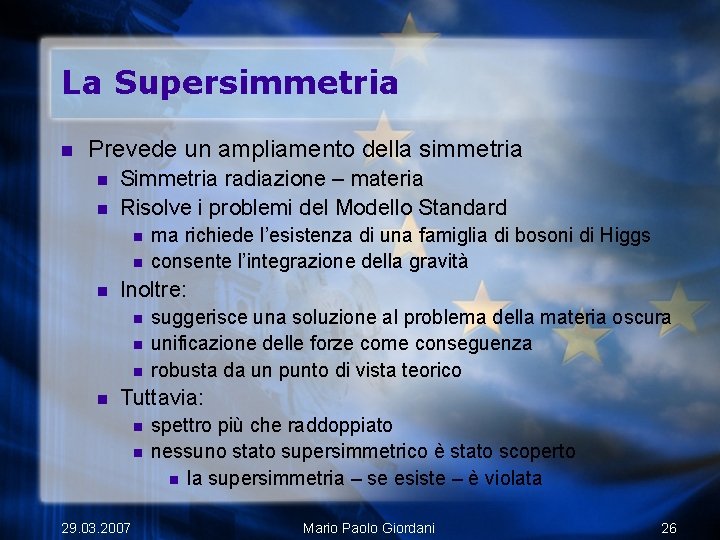 La Supersimmetria

- Prevede un ampliamento della simmetria
  - Simmetria radiazione – materia
  - Risolve i problemi del Modello Standard
    - ma richiede l'esistenza di una famiglia di bosoni di Higgs
    - consente l'integrazione della gravità
  - Inoltre:
    - suggerisce una soluzione al problema della materia oscura
    - unificazione delle forze come conseguenza
    - robusta da un punto di vista teorico
  - Tuttavia:
    - spettro più che raddoppiato
    - nessuno stato supersimmetrico è stato scoperto
      - la supersimmetria – se esiste – è violata

29.03.2007 Mario Paolo Giordani 26